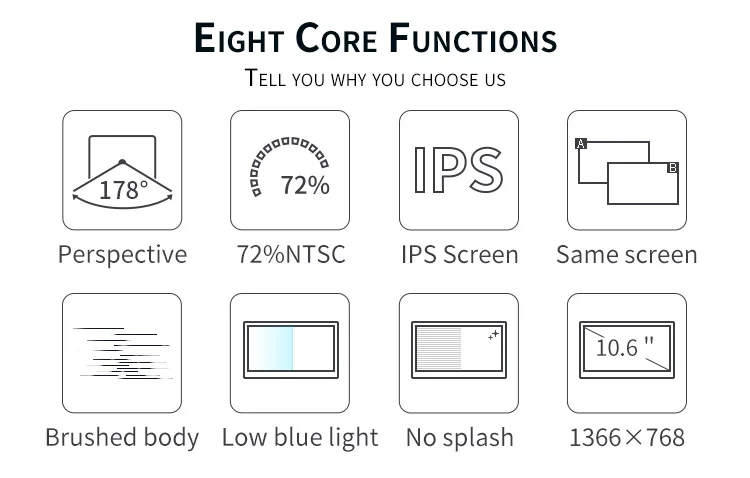 EIGHT CORE FUNCTIONS
TELL YOU WHY YOU CHOOSE US

178°
Perspective

72%
72%NTSC

IPS
IPS Screen

A
B
Same screen

Brushed body

Low blue light

No splash

10.6 ''
1366×768